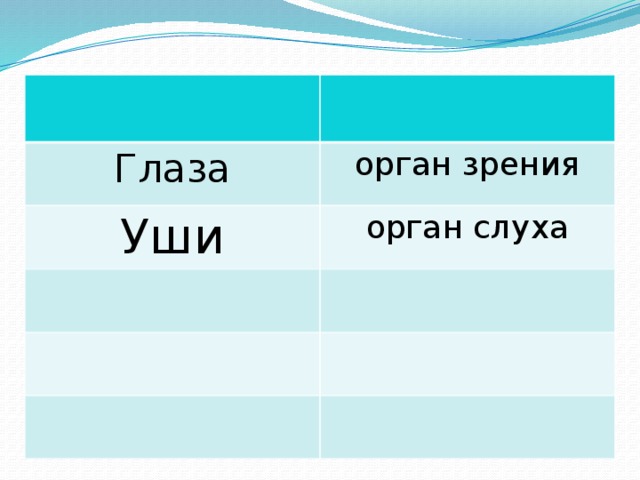 | | |
|---|---|
| Глаза | орган зрения |
| Уши | орган слуха |
| | |
| | |
| | |